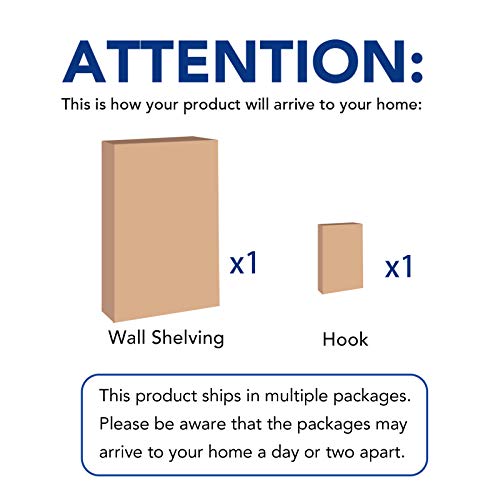 ATTENTION:
This is how your product will arrive to your home:

x1
Wall Shelving

x1
Hook

This product ships in multiple packages. Please be aware that the packages may arrive to your home a day or two apart.